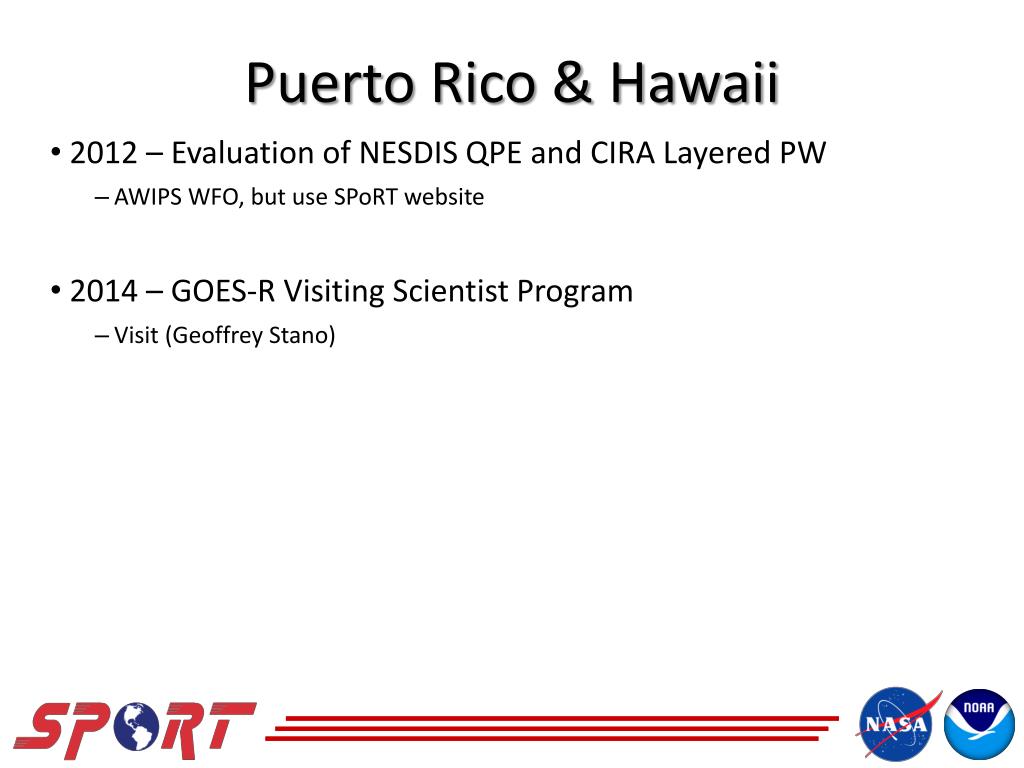 Puerto Rico & Hawaii

• 2012 – Evaluation of NESDIS QPE and CIRA Layered PW
– AWIPS WFO, but use SPoRT website

• 2014 – GOES-R Visiting Scientist Program
– Visit (Geoffrey Stano)

SPORT

NASA

NOAA